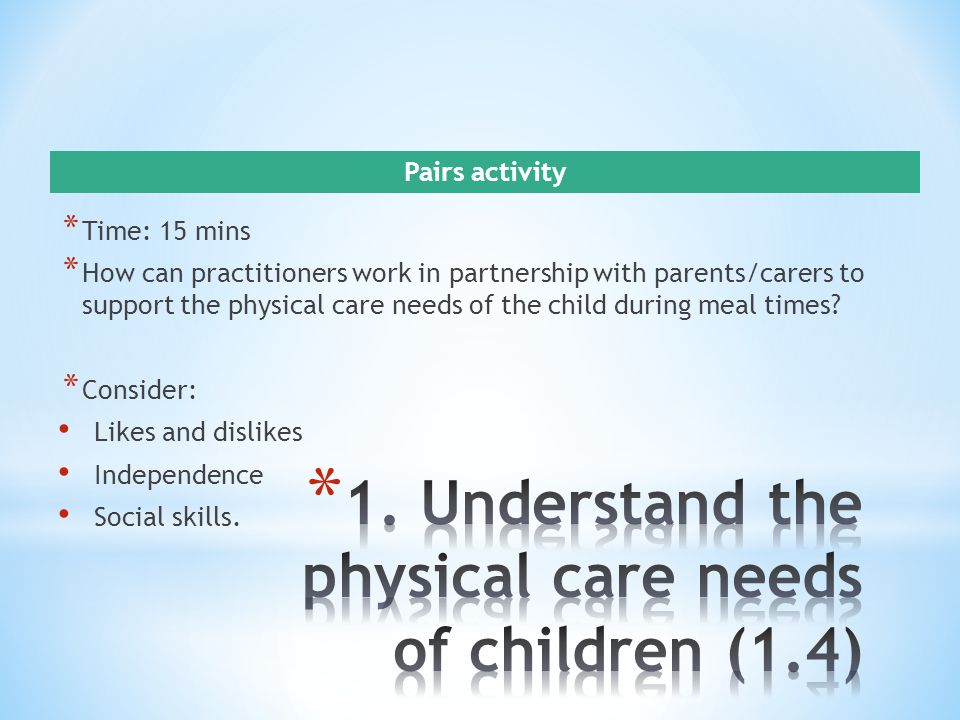 Pairs activity

* Time: 15 mins
* How can practitioners work in partnership with parents/carers to support the physical care needs of the child during meal times?

* Consider:
• Likes and dislikes
• Independence
• Social skills.

* 1. Understand the physical care needs of children (1.4)